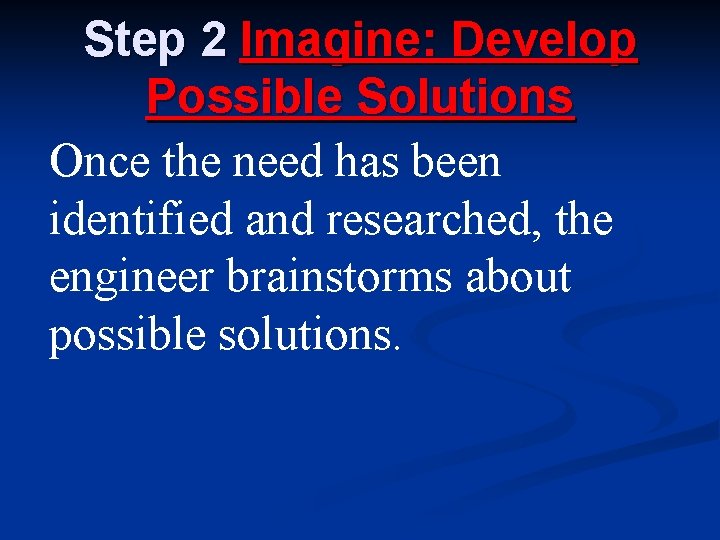 Step 2 Imagine: Develop Possible Solutions

Once the need has been identified and researched, the engineer brainstorms about possible solutions.